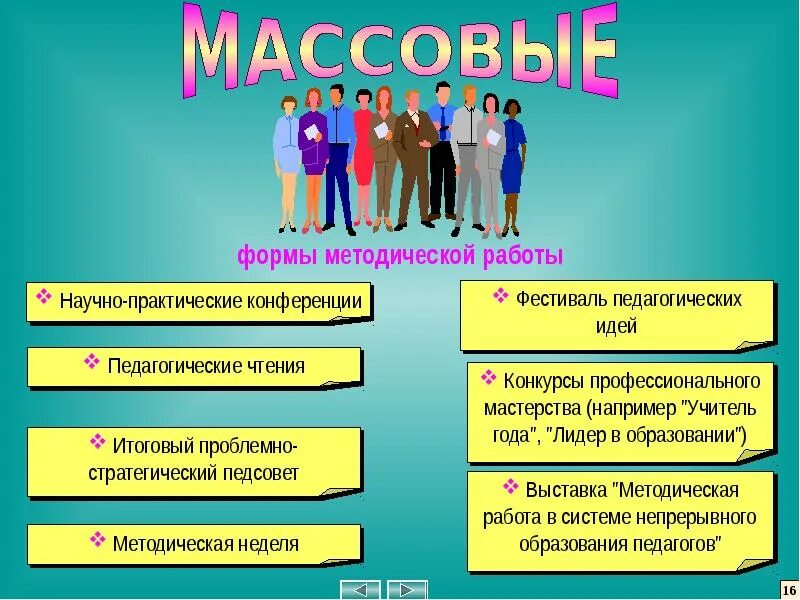 МАССОВЫЕ

формы методической работы

❖ Научно-практические конференции

❖ Педагогические чтения

❖ Итоговый проблемно-стратегический педсовет

❖ Методическая неделя

❖ Фестиваль педагогических идей

❖ Конкурсы профессионального мастерства (например "Учитель года", "Лидер в образовании")

❖ Выставка "Методическая работа в системе непрерывного образования педагогов"

16